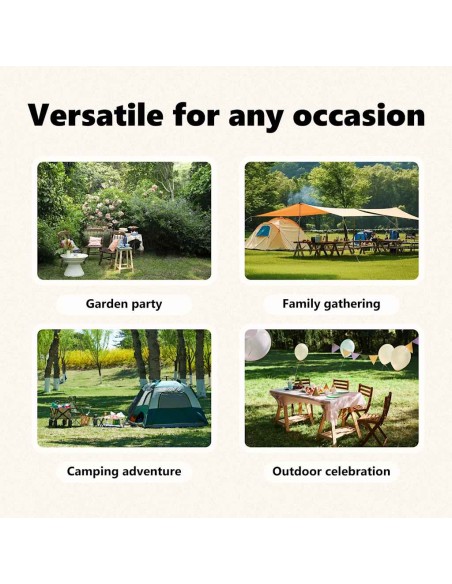 Versatile for any occasion

Garden party

Family gathering

Camping adventure

Outdoor celebration